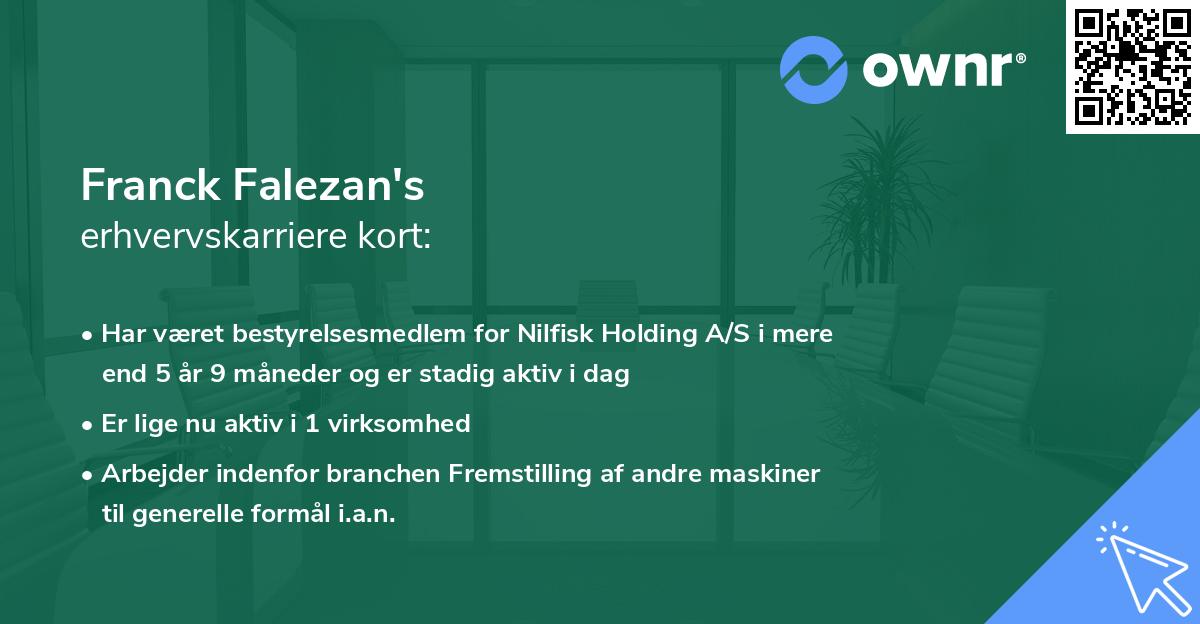 ownr®

Franck Falezan's
erhvervskarriere kort:

• Har været bestyrelsesmedlem for Nilfisk Holding A/S i mere end 5 år 9 måneder og er stadig aktiv i dag

• Er lige nu aktiv i 1 virksomhed

• Arbejder indenfor branchen Fremstilling af andre maskiner til generelle formål i.a.n.